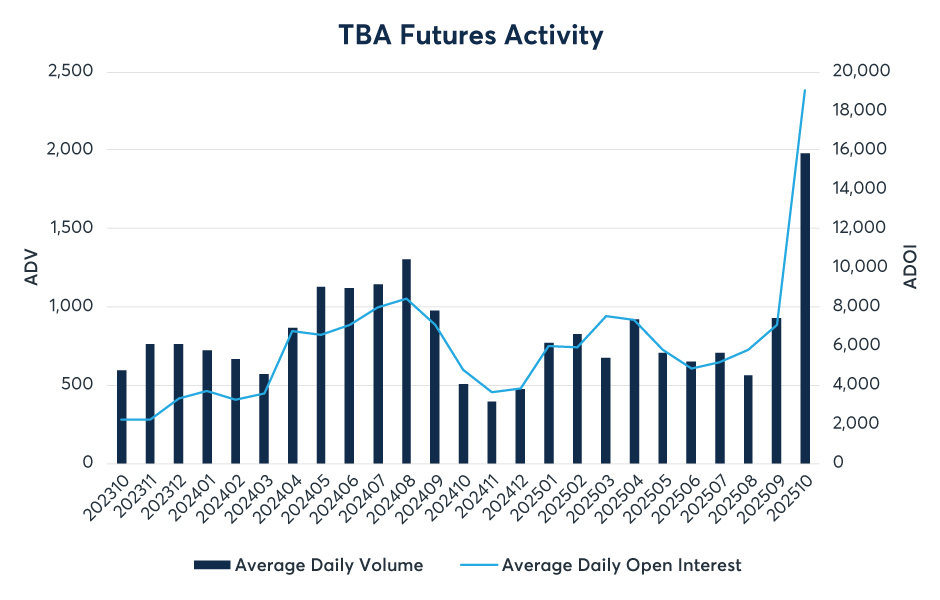 TBA Futures Activity

ADV

2,500
2,000
1,500
1,000
500
0

ADOI

20,000
18,000
16,000
14,000
12,000
10,000
8,000
6,000
4,000
2,000
0

202310 202311 202312 202401 202402 202403 202404 202405 202406 202407 202408 202409 202410 202411 202412 202501 202502 202503 202504 202505 202506 202507 202508 202509 202510

Average Daily Volume
Average Daily Open Interest